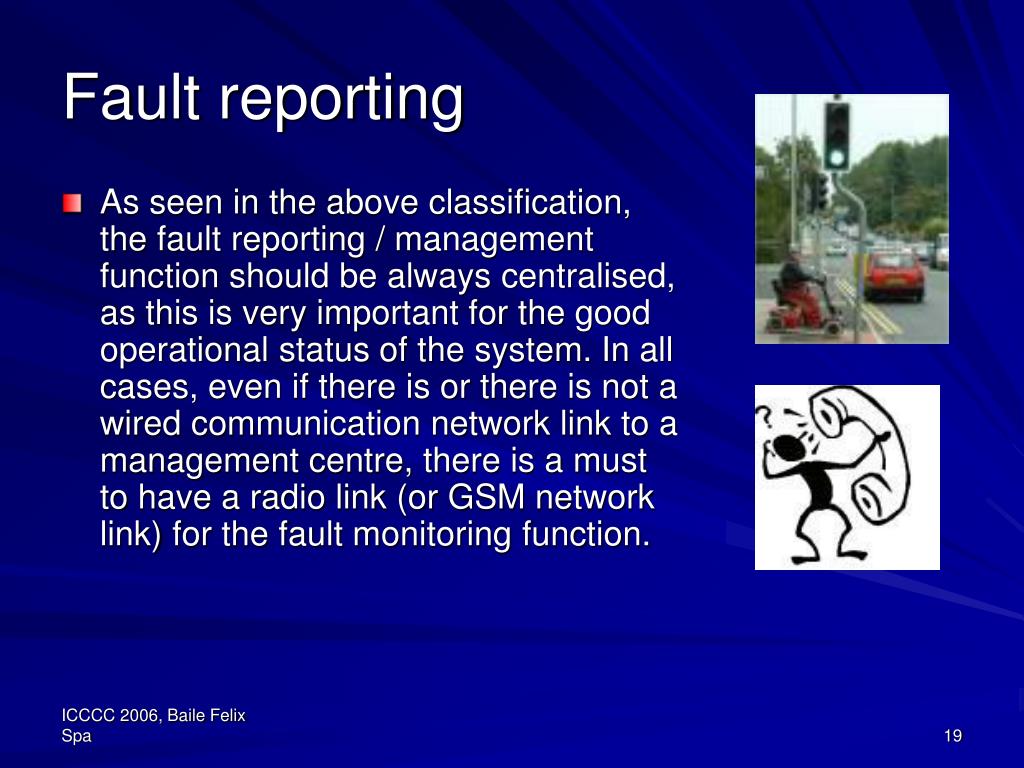 Fault reporting

As seen in the above classification, the fault reporting / management function should be always centralised, as this is very important for the good operational status of the system. In all cases, even if there is or there is not a wired communication network link to a management centre, there is a must to have a radio link (or GSM network link) for the fault monitoring function.

?

ICCCC 2006, Baile Felix Spa

19